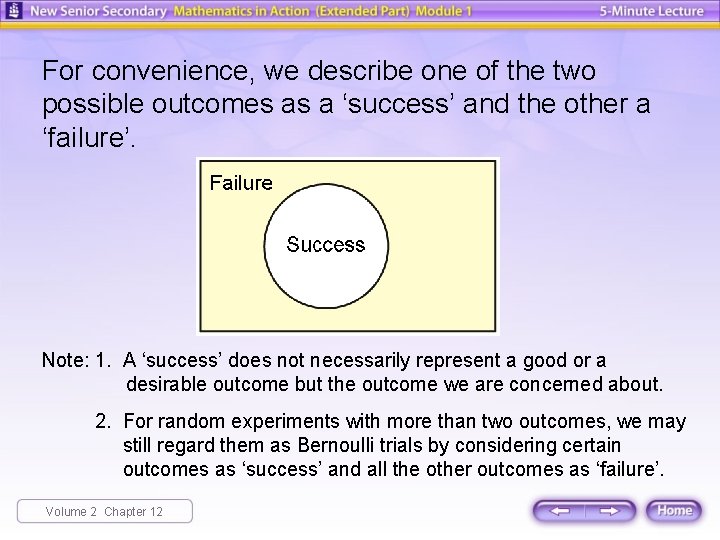 New Senior Secondary Mathematics in Action (Extended Part) Module 1 5-Minute Lecture

For convenience, we describe one of the two possible outcomes as a ‘success’ and the other a ‘failure’.

Failure

Success

Note: 1. A ‘success’ does not necessarily represent a good or a desirable outcome but the outcome we are concerned about.

2. For random experiments with more than two outcomes, we may still regard them as Bernoulli trials by considering certain outcomes as ‘success’ and all the other outcomes as ‘failure’.

Volume 2 Chapter 12

Home